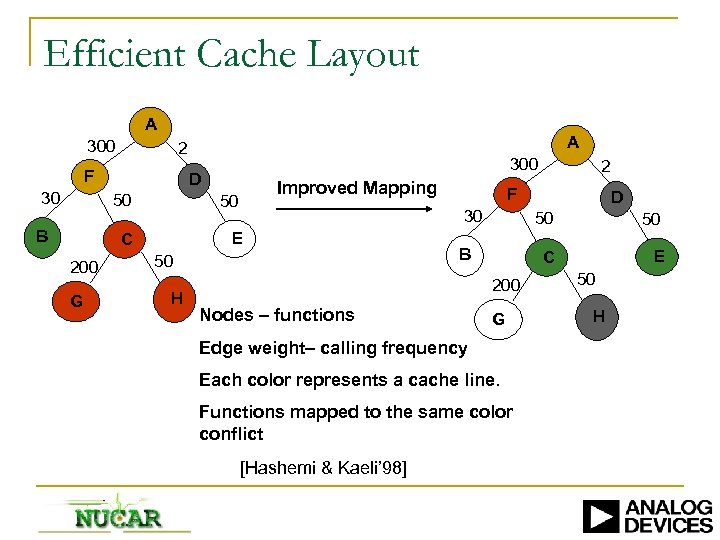 Efficient Cache Layout

A
300
2
F
D
30
50
50
B
C
E
200
50
G
H

Improved Mapping

A
300
2
F
D
30
50
50
B
C
E
200
50
G
H

Nodes – functions

Edge weight– calling frequency

Each color represents a cache line.

Functions mapped to the same color conflict

[Hashemi & Kaeli'98]

NUCAR

ANALOG DEVICES